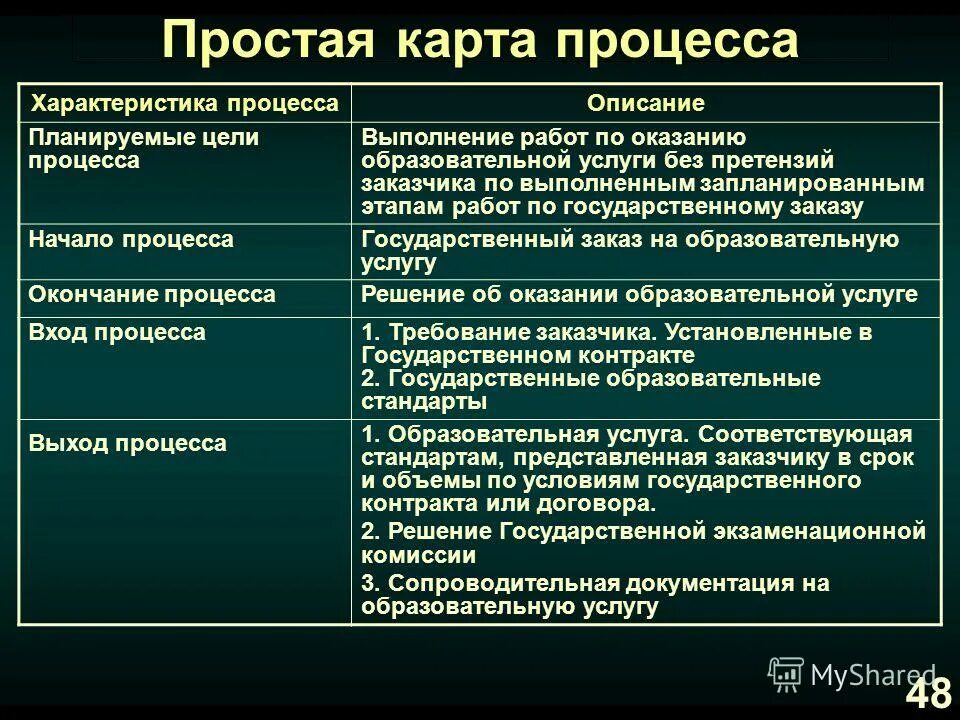 Простая карта процесса

| Характеристика процесса | Описание |
|---|---|
| Планируемые цели процесса | Выполнение работ по оказанию образовательной услуги без претензий заказчика по выполненным запланированным этапам работ по государственному заказу |
| Начало процесса | Государственный заказ на образовательную услугу |
| Окончание процесса | Решение об оказании образовательной услуге |
| Вход процесса | 1. Требование заказчика. Установленные в Государственном контракте 2. Государственные образовательные стандарты |
| Выход процесса | 1. Образовательная услуга. Соответствующая стандартам, представленная заказчику в срок и объемы по условиям государственного контракта или договора. 2. Решение Государственной экзаменационной комиссии 3. Сопроводительная документация на образовательную услугу |

MyShared
48